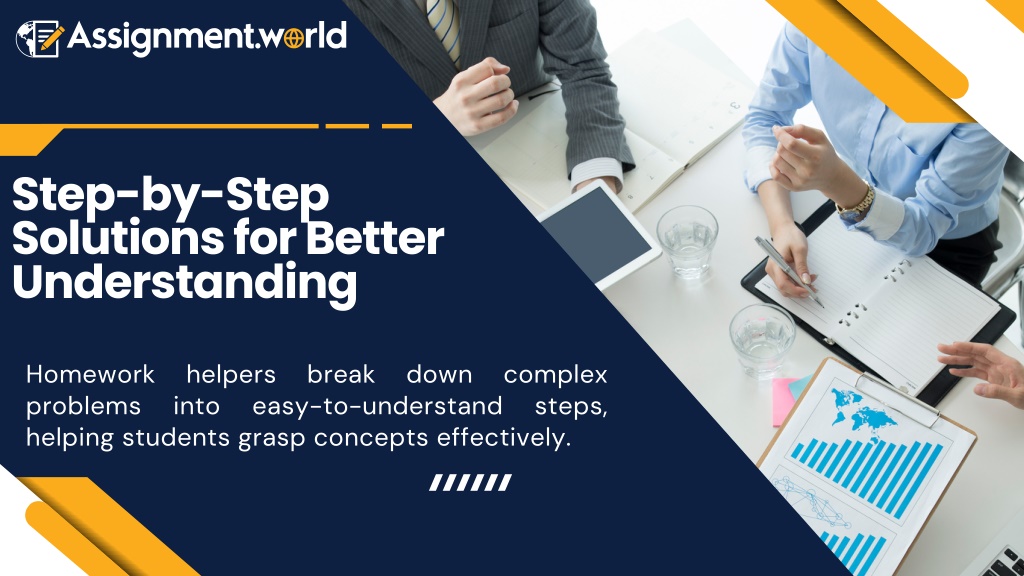 Assignment.world

Step-by-Step Solutions for Better Understanding

Homework helpers break down complex problems into easy-to-understand steps, helping students grasp concepts effectively.